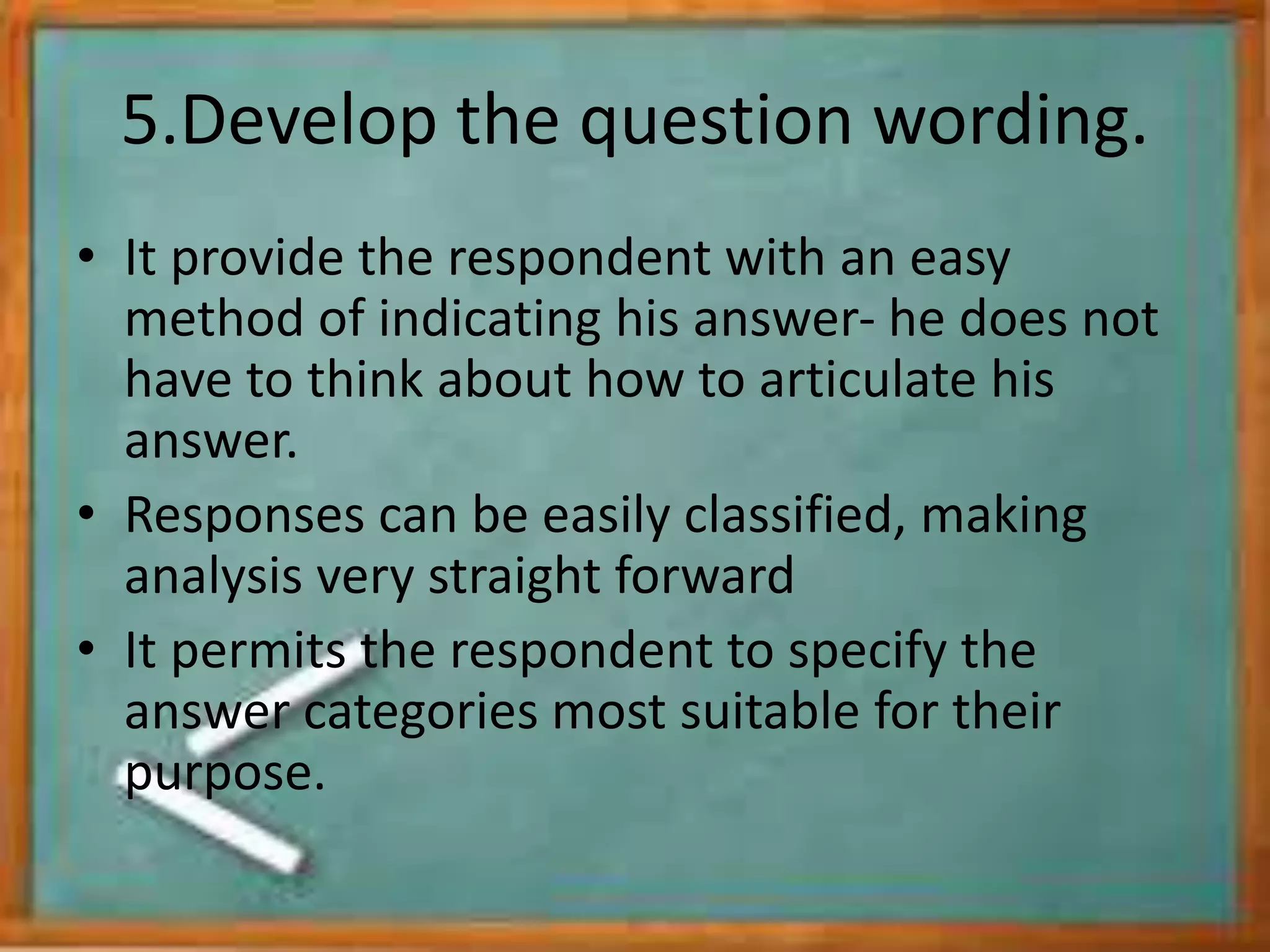 5.Develop the question wording.

• It provide the respondent with an easy method of indicating his answer- he does not have to think about how to articulate his answer.
• Responses can be easily classified, making analysis very straight forward
• It permits the respondent to specify the answer categories most suitable for their purpose.